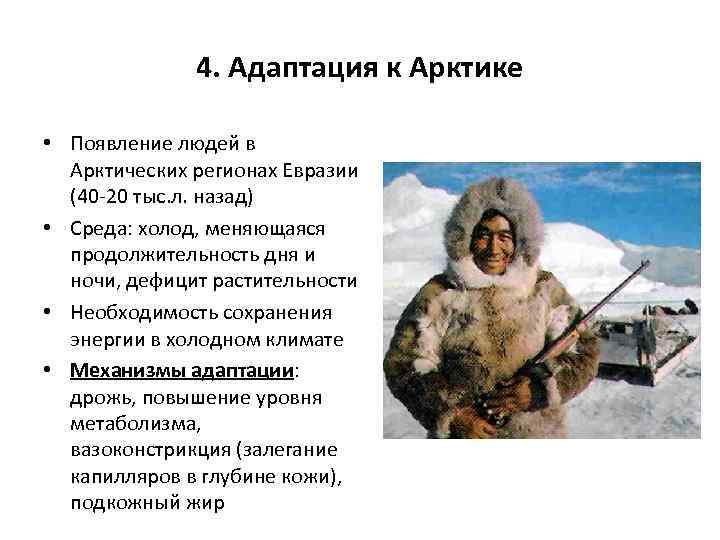 4. Адаптация к Арктике

• Появление людей в Арктических регионах Евразии (40-20 тыс.л. назад)

• Среда: холод, меняющаяся продолжительность дня и ночи, дефицит растительности

• Необходимость сохранения энергии в холодном климате

• Механизмы адаптации: дрожь, повышение уровня метаболизма, вазоконстрикция (залегание капилляров в глубине кожи), подкожный жир